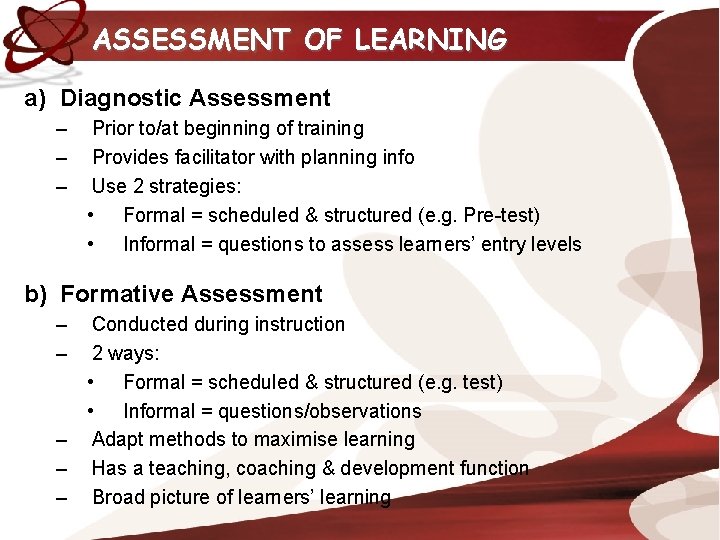 ASSESSMENT OF LEARNING

a) Diagnostic Assessment
– Prior to/at beginning of training
– Provides facilitator with planning info
– Use 2 strategies:
• Formal = scheduled & structured (e.g. Pre-test)
• Informal = questions to assess learners' entry levels

b) Formative Assessment
– Conducted during instruction
– 2 ways:
• Formal = scheduled & structured (e.g. test)
• Informal = questions/observations
– Adapt methods to maximise learning
– Has a teaching, coaching & development function
– Broad picture of learners' learning